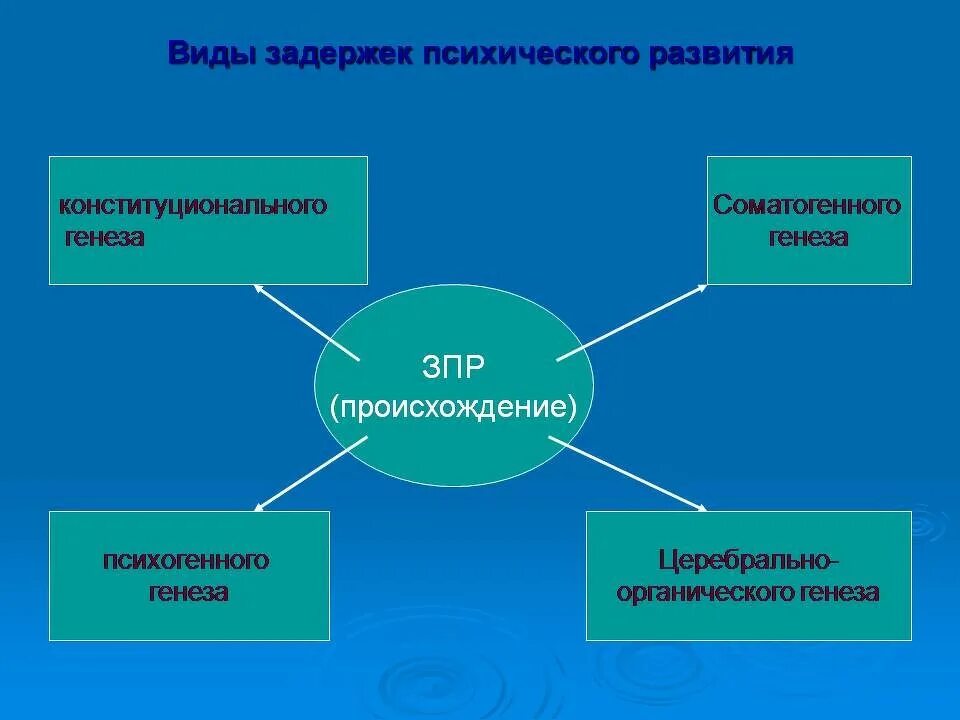 Виды задержек психического развития

конституционального генеза

Соматогенного генеза

ЗПР (происхождение)

психогенного генеза

Церебрально-органического генеза